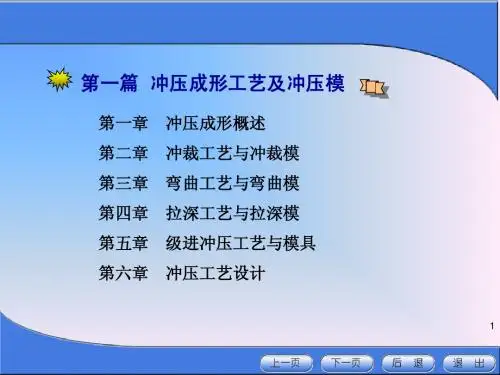 第一篇 冲压成形工艺及冲压模

第一章 冲压成形概述

第二章 冲裁工艺与冲裁模

第三章 弯曲工艺与弯曲模

第四章 拉深工艺与拉深模

第五章 级进冲压工艺与模具

第六章 冲压工艺设计

1

上一页 下一页 后 退 退 出